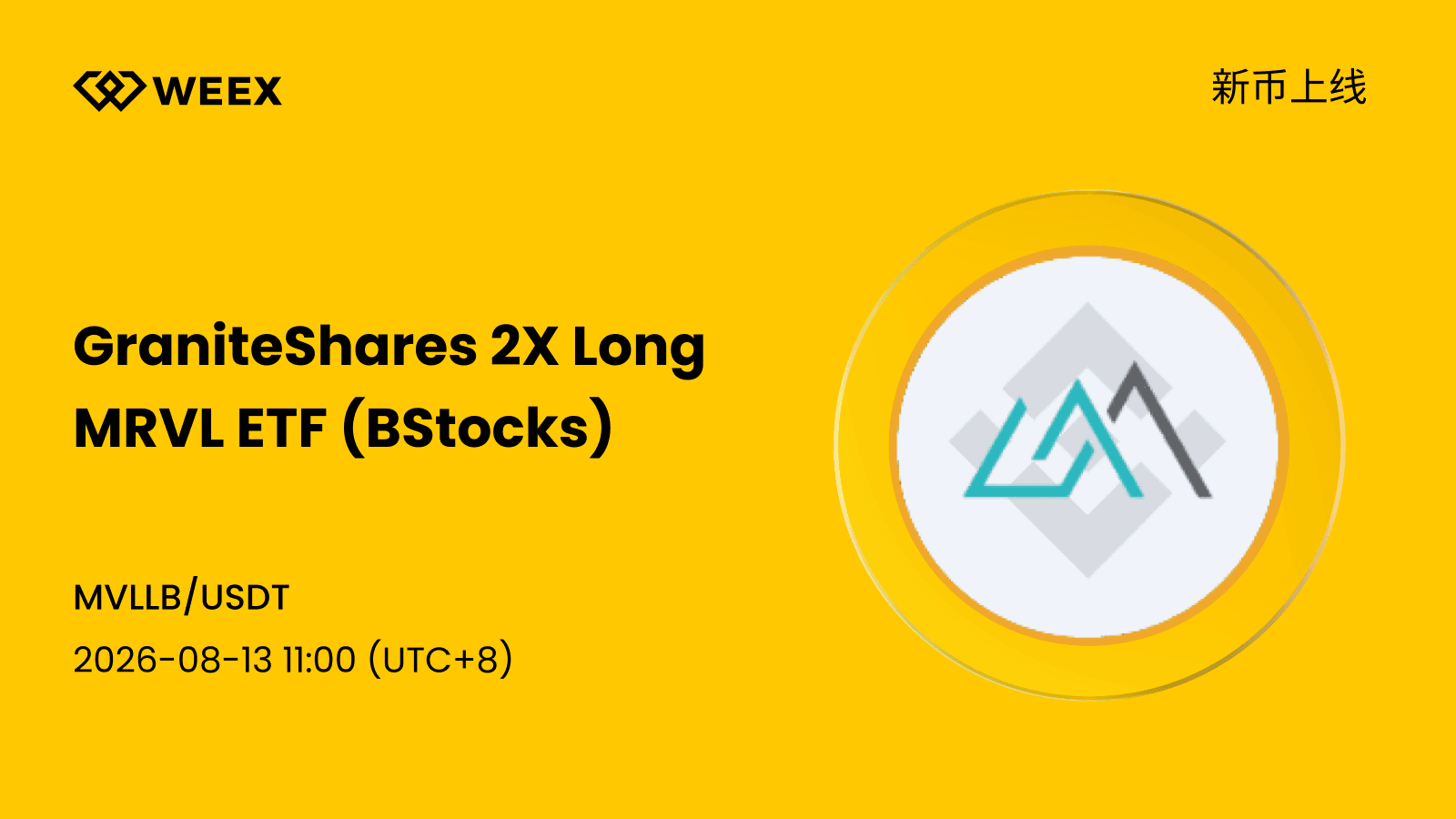 WEEX

新币上线

GraniteShares 2X Long MRVL ETF (BStocks)

MVLLB/USDT

2026-08-13 11:00 (UTC+8)